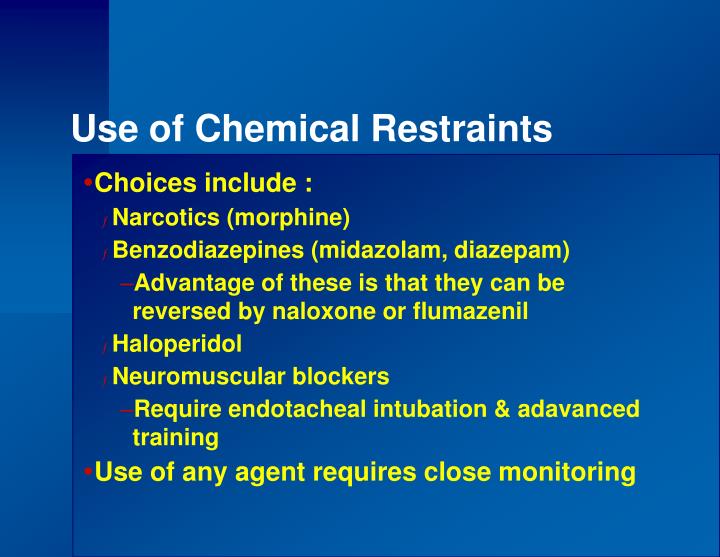 Use of Chemical Restraints

•Choices include :

ƒ Narcotics (morphine)

ƒ Benzodiazepines (midazolam, diazepam)

–Advantage of these is that they can be reversed by naloxone or flumazenil

ƒ Haloperidol

ƒ Neuromuscular blockers

–Require endotacheal intubation & adavanced training

•Use of any agent requires close monitoring